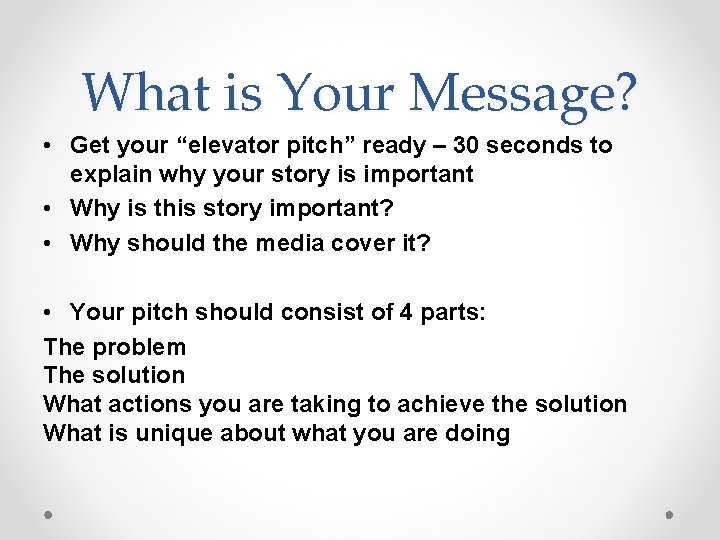 What is Your Message?

• Get your “elevator pitch” ready – 30 seconds to explain why your story is important
• Why is this story important?
• Why should the media cover it?

• Your pitch should consist of 4 parts:
The problem
The solution
What actions you are taking to achieve the solution
What is unique about what you are doing